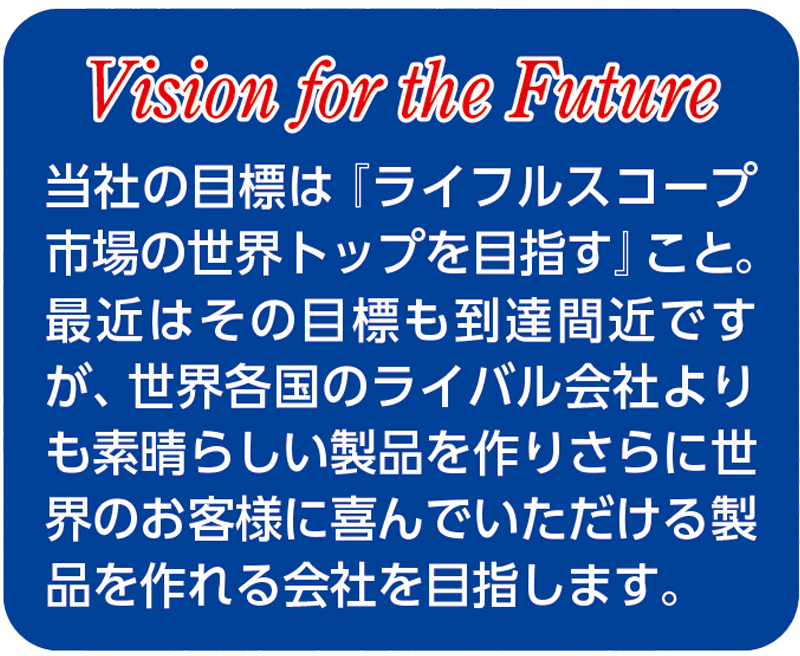 Vision for the Future

当社の目標は『ライフルスコープ市場の世界トップを目指す』こと。最近はその目標も到達間近ですが、世界各国のライバル会社よりも素晴らしい製品を作りさらに世界のお客様に喜んでいただける製品を作れる会社を目指します。